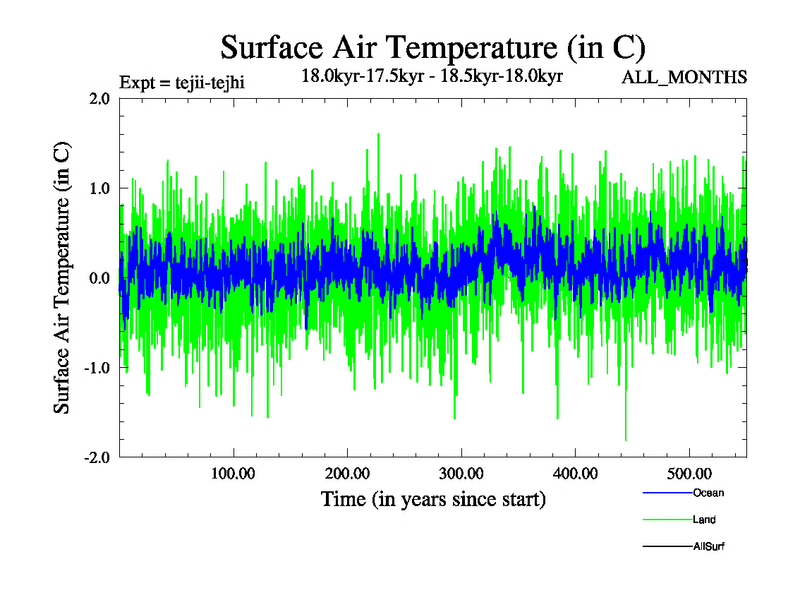 Surface Air Temperature (in C)

Expt = tejii-tejhi

18.0kyr-17.5kyr - 18.5kyr-18.0kyr

ALL_MONTHS

Surface Air Temperature (in C)

2.0
1.0
0.0
-1.0
-2.0

100.00
200.00
300.00
400.00
500.00

Time (in years since start)

Ocean
Land
AllSurf